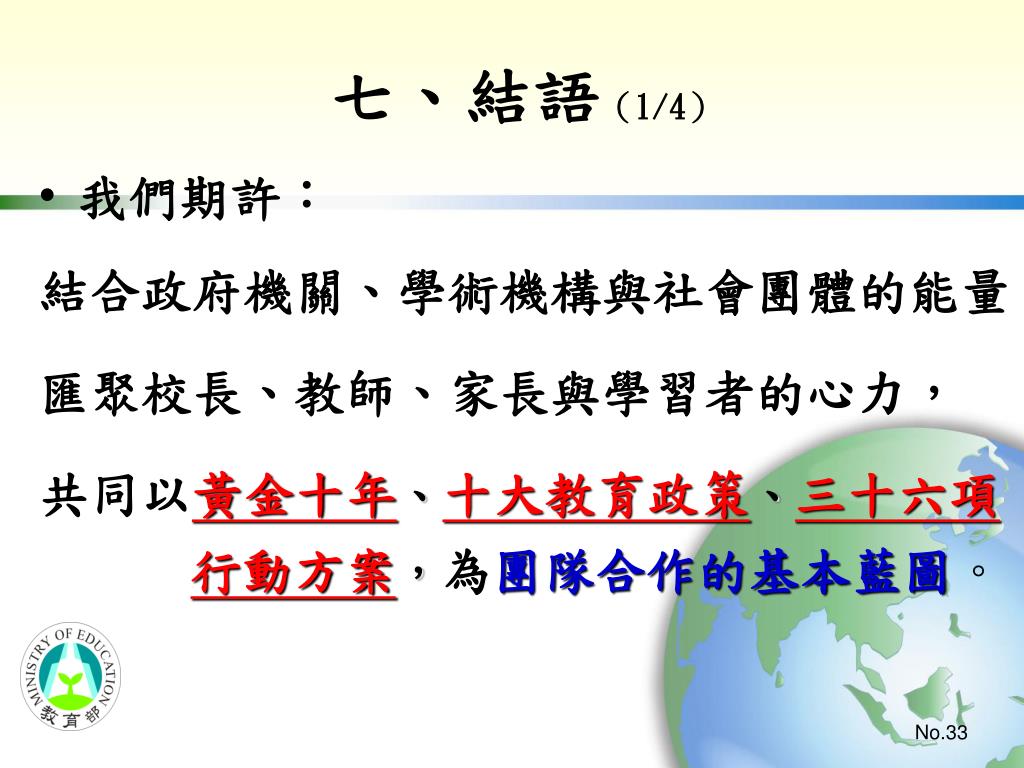 七、結語（1/4）

• 我們期許：

結合政府機關、學術機構與社會團體的能量

匯聚校長、教師、家長與學習者的心力，

共同以黃金十年、十大教育政策、三十六項行動方案，為團隊合作的基本藍圖。

MINISTRY OF EDUCATION
教育部

No.33